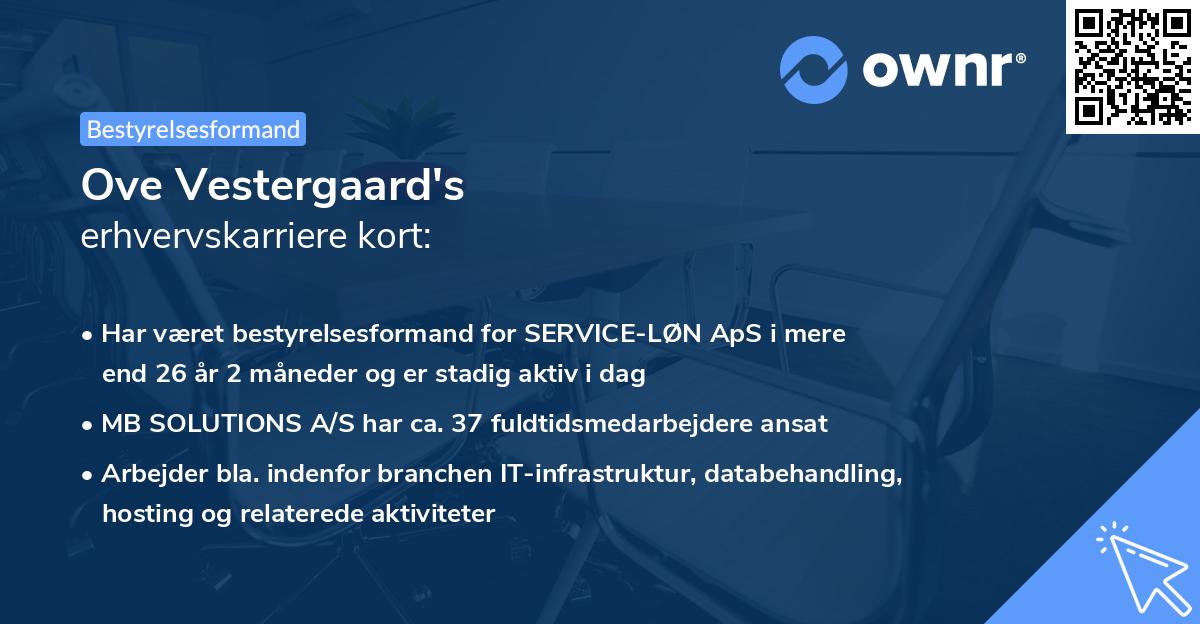 ownr®

Bestyrelsesformand

Ove Vestergaard's
erhvervskarriere kort:

• Har været bestyrelsesformand for SERVICE-LØN ApS i mere end 26 år 2 måneder og er stadig aktiv i dag

• MB SOLUTIONS A/S har ca. 37 fuldtidsmedarbejdere ansat

• Arbejder bla. indenfor branchen IT-infrastruktur, databehandling, hosting og relaterede aktiviteter